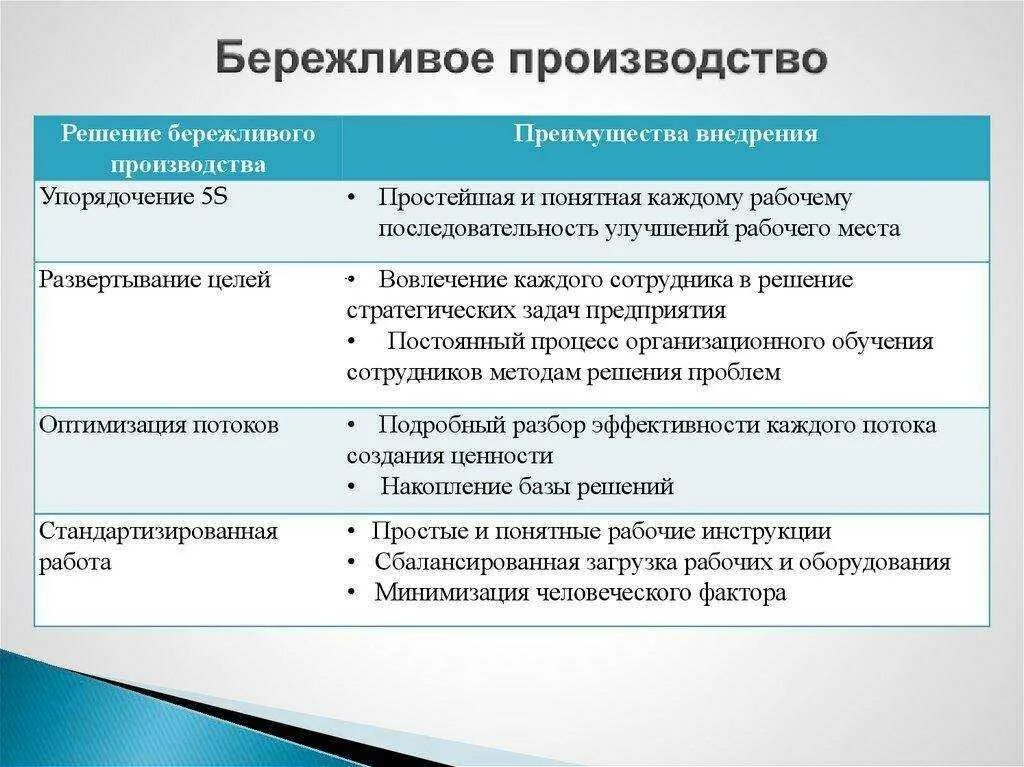 Бережливое производство

| Решение бережливого производства | Преимущества внедрения |
|---|---|
| Упорядочение 5S | • Простейшая и понятная каждому рабочему последовательность улучшений рабочего места |
| Развертывание целей | • Вовлечение каждого сотрудника в решение стратегических задач предприятия • Постоянный процесс организационного обучения сотрудников методам решения проблем |
| Оптимизация потоков | • Подробный разбор эффективности каждого потока создания ценности • Накопление базы решений |
| Стандартизированная работа | • Простые и понятные рабочие инструкции • Сбалансированная загрузка рабочих и оборудования • Минимизация человеческого фактора |